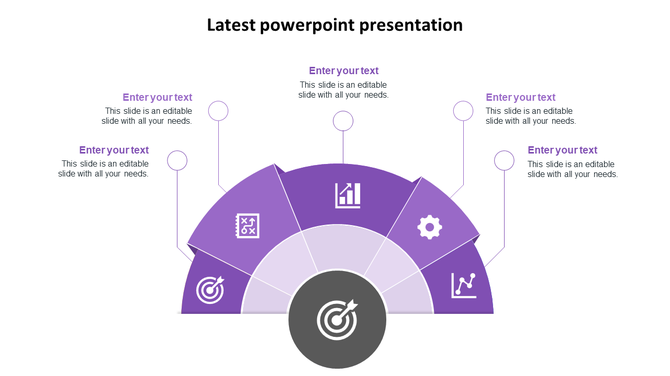 Latest powerpoint presentation

Enter your text
This slide is an editable slide with all your needs.

Enter your text
This slide is an editable slide with all your needs.

Enter your text
This slide is an editable slide with all your needs.

Enter your text
This slide is an editable slide with all your needs.

Enter your text
This slide is an editable slide with all your needs.